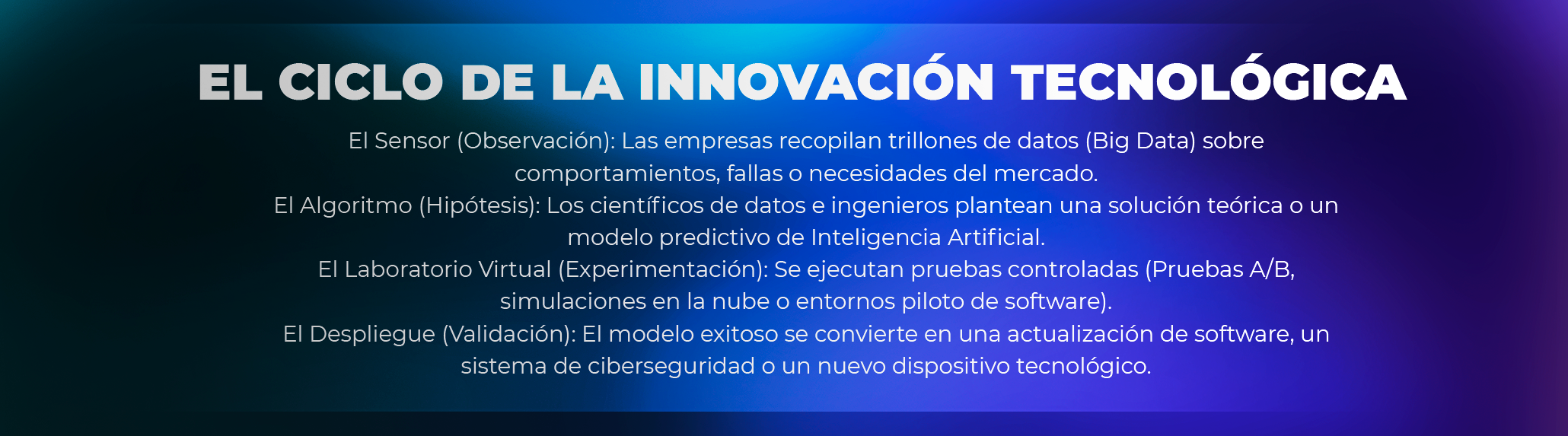 EL CICLO DE LA INNOVACIÓN TECNOLÓGICA

El Sensor (Observación): Las empresas recopilan trillones de datos (Big Data) sobre comportamientos, fallas o necesidades del mercado.
El Algoritmo (Hipótesis): Los científicos de datos e ingenieros plantean una solución teórica o un modelo predictivo de Inteligencia Artificial.
El Laboratorio Virtual (Experimentación): Se ejecutan pruebas controladas (Pruebas A/B, simulaciones en la nube o entornos piloto de software).
El Despliegue (Validación): El modelo exitoso se convierte en una actualización de software, un sistema de ciberseguridad o un nuevo dispositivo tecnológico.